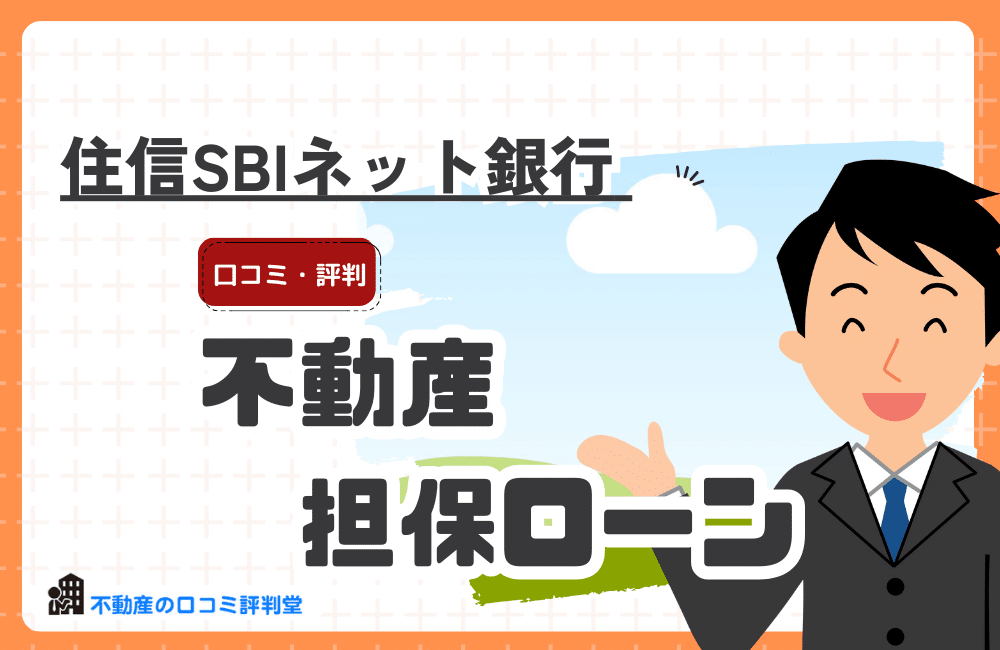 住信SBIネット銀行

口コミ・評判

不動産
担保ローン

不動産の口コミ評判堂